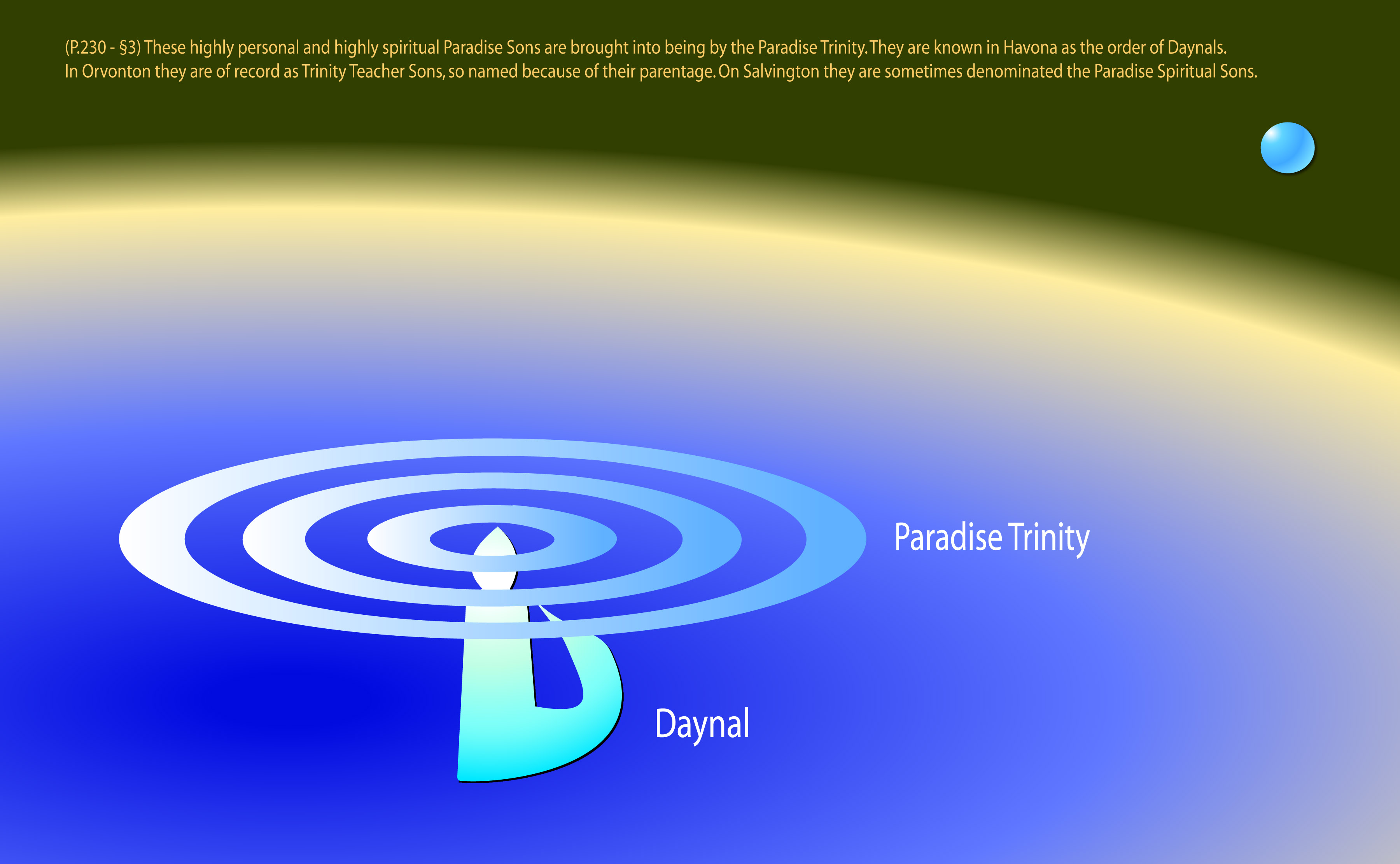 (P.230 - §3) These highly personal and highly spiritual Paradise Sons are brought into being by the Paradise Trinity. They are known in Havona as the order of Daynals. In Orvonton they are of record as Trinity Teacher Sons, so named because of their parentage. On Salvington they are sometimes denominated the Paradise Spiritual Sons.

Paradise Trinity

Daynal